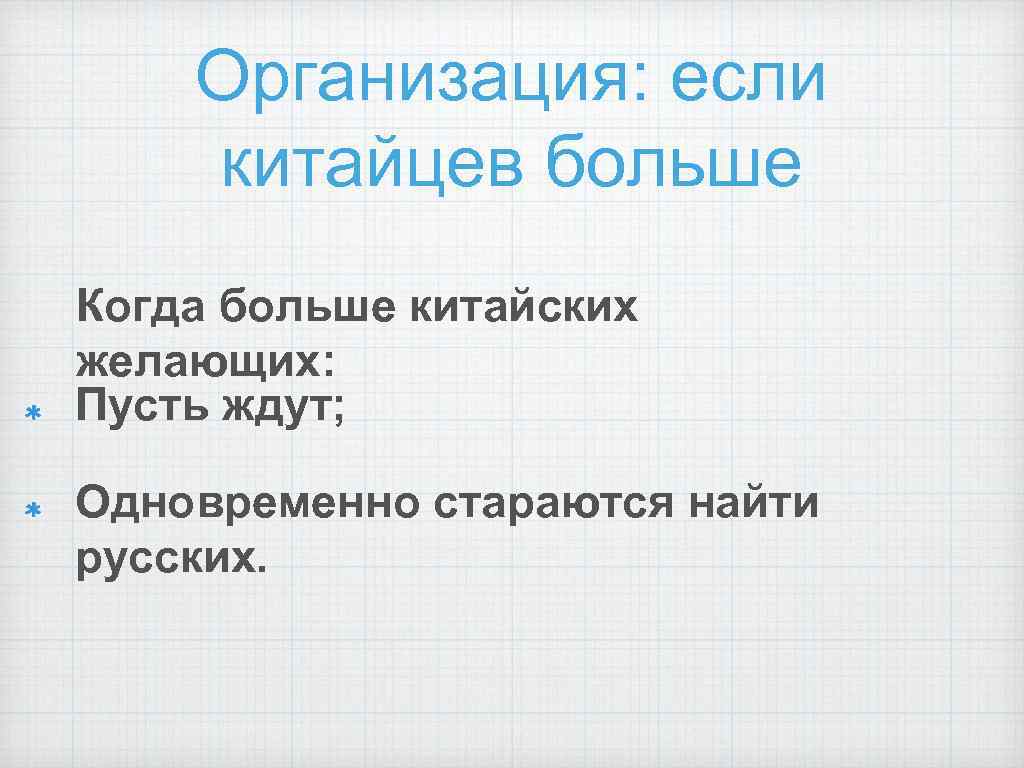 Организация: если китайцев больше

Когда больше китайских желающих:

* Пусть ждут;

* Одновременно стараются найти русских.